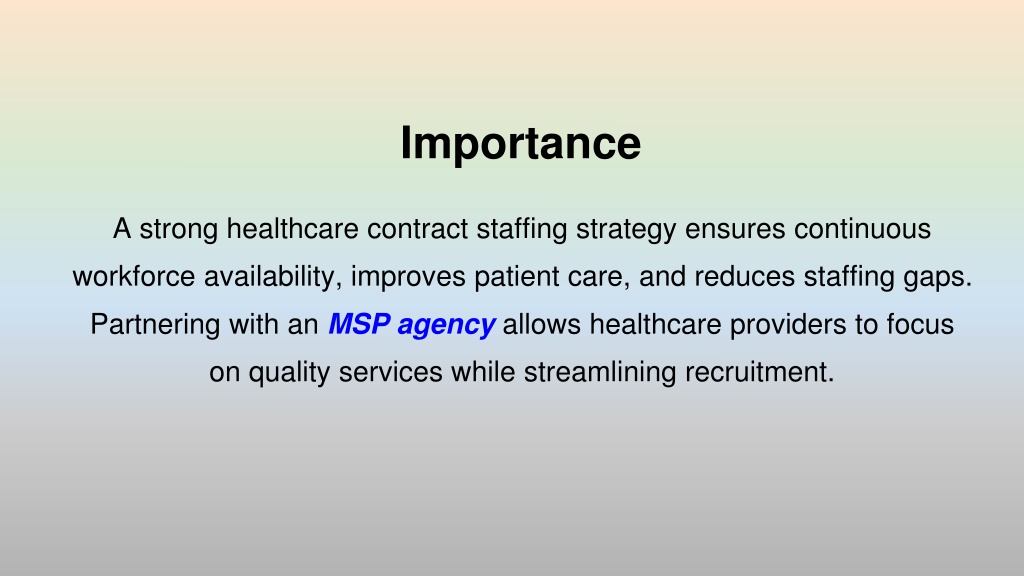 Importance

A strong healthcare contract staffing strategy ensures continuous workforce availability, improves patient care, and reduces staffing gaps. Partnering with an MSP agency allows healthcare providers to focus on quality services while streamlining recruitment.